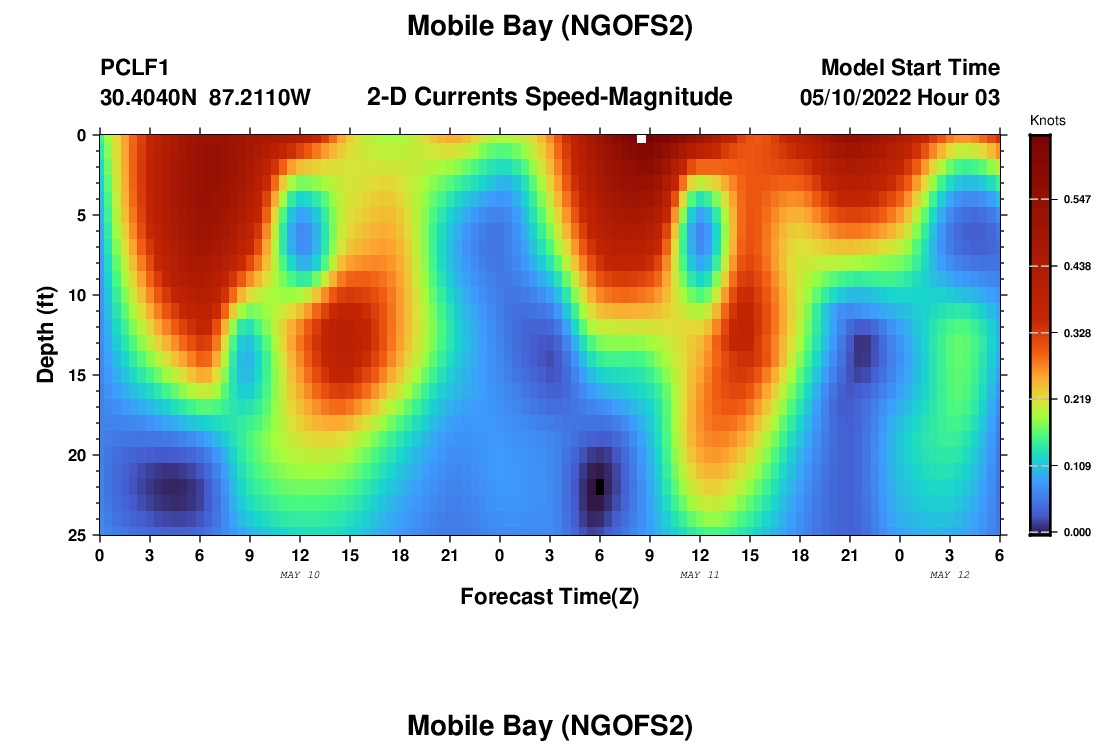 Mobile Bay (NGOFS2)

PCLF1
30.4040N 87.2110W

2-D Currents Speed-Magnitude

Model Start Time
05/10/2022 Hour 03

Knots

0.547
0.438
0.328
0.219
0.109
0.000

Depth (ft)

0
5
10
15
20
25

0 3 6 9 12 15 18 21 0 3 6 9 12 15 18 21 0 3 6

MAY 10
MAY 11
MAY 12

Forecast Time(Z)

Mobile Bay (NGOFS2)